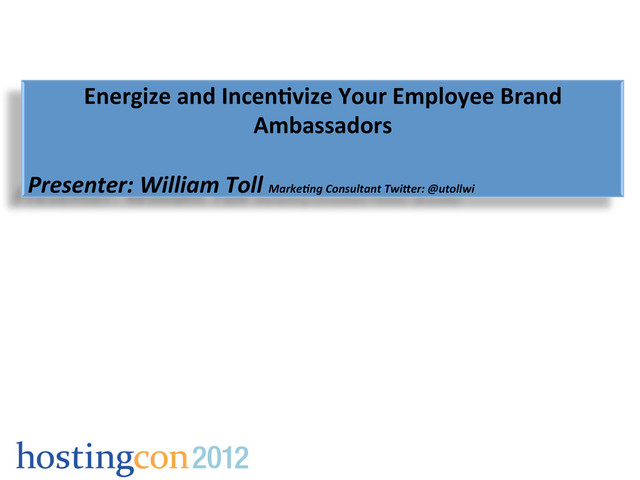 Energize and Incentivize Your Employee Brand Ambassadors

Presenter: William Toll Marketing Consultant Twitter: @utollwi

hostingcon2012